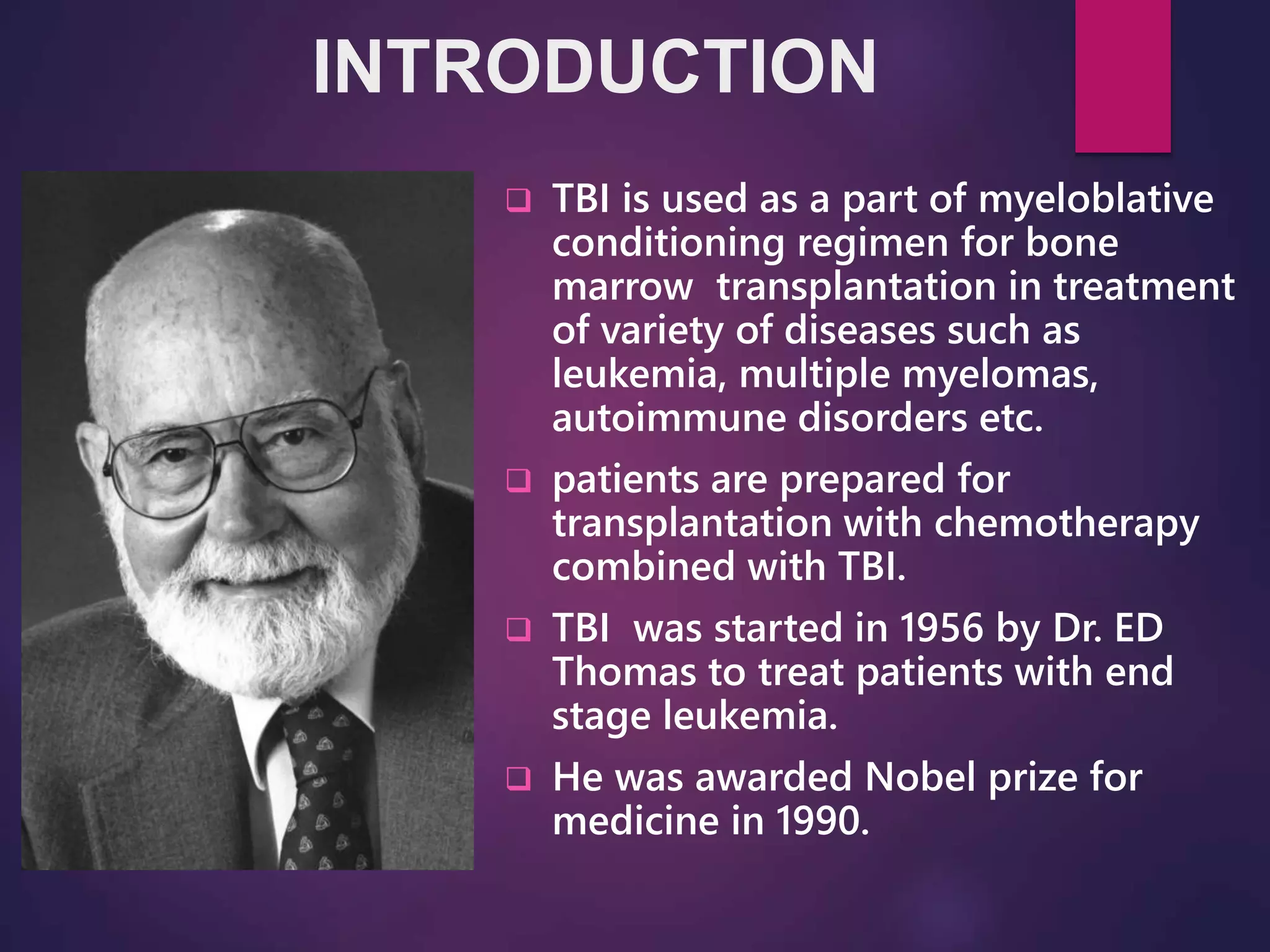 INTRODUCTION

❑ TBI is used as a part of myeloblative conditioning regimen for bone marrow  transplantation in treatment of variety of diseases such as leukemia, multiple myelomas, autoimmune disorders etc.

❑ patients are prepared for transplantation with chemotherapy combined with TBI.

❑ TBI  was started in 1956 by Dr. ED Thomas to treat patients with end stage leukemia.

❑ He was awarded Nobel prize for medicine in 1990.